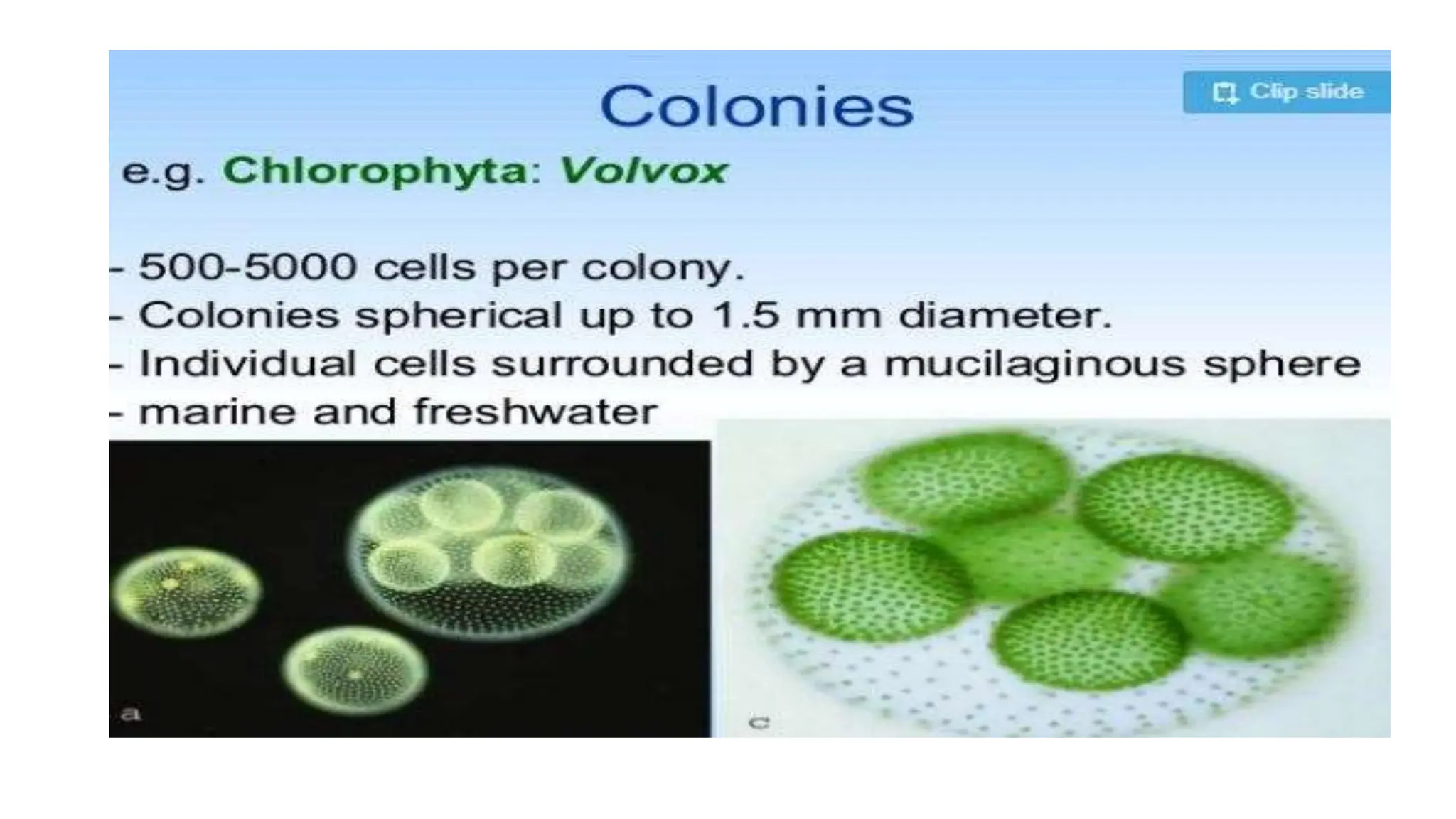 Colonies

Clip slide

e.g. Chlorophyta: Volvox

- 500-5000 cells per colony.
- Colonies spherical up to 1.5 mm diameter.
- Individual cells surrounded by a mucilaginous sphere
- marine and freshwater

a

c